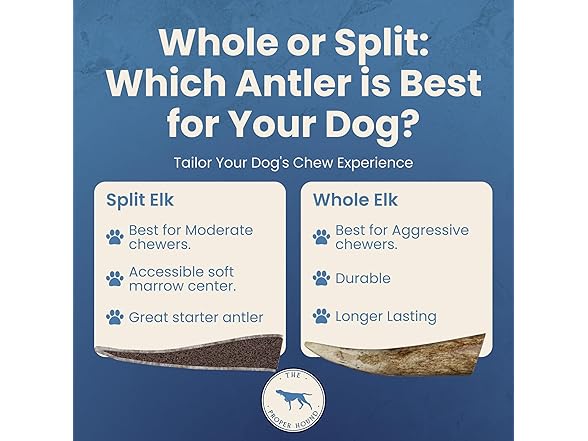 Whole or Split: Which Antler is Best for Your Dog?

Tailor Your Dog's Chew Experience

Split Elk

Best for Moderate chewers.

Accessible soft marrow center.

Great starter antler

Whole Elk

Best for Aggressive chewers.

Durable

Longer Lasting

THE PROPER HOUND